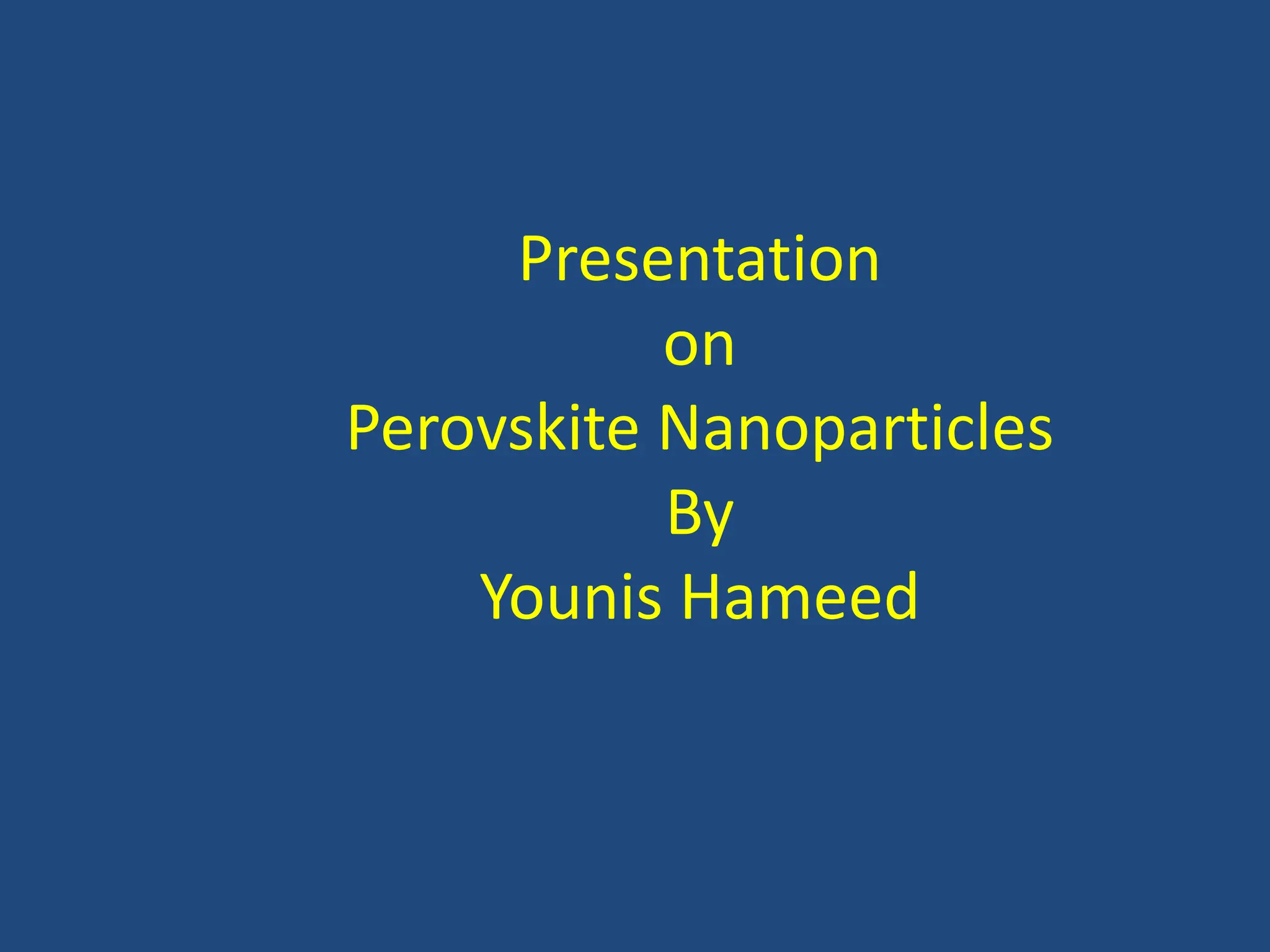 Presentation
on
Perovskite Nanoparticles
By
Younis Hameed